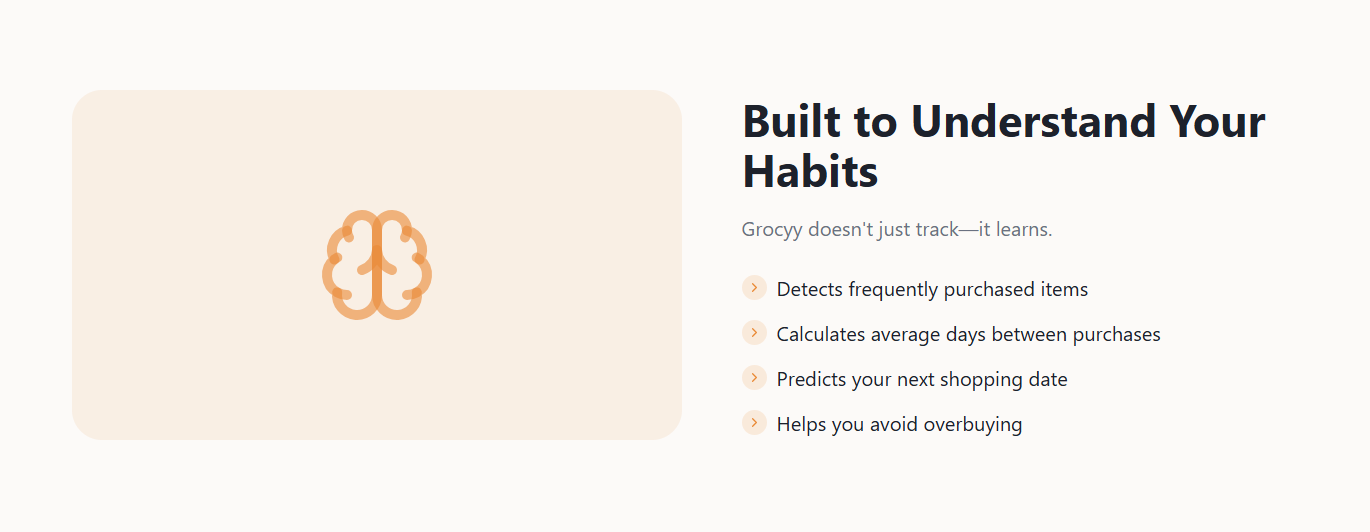 Built to Understand Your Habits

Grocyy doesn't just track—it learns.

Detects frequently purchased items

Calculates average days between purchases

Predicts your next shopping date

Helps you avoid overbuying